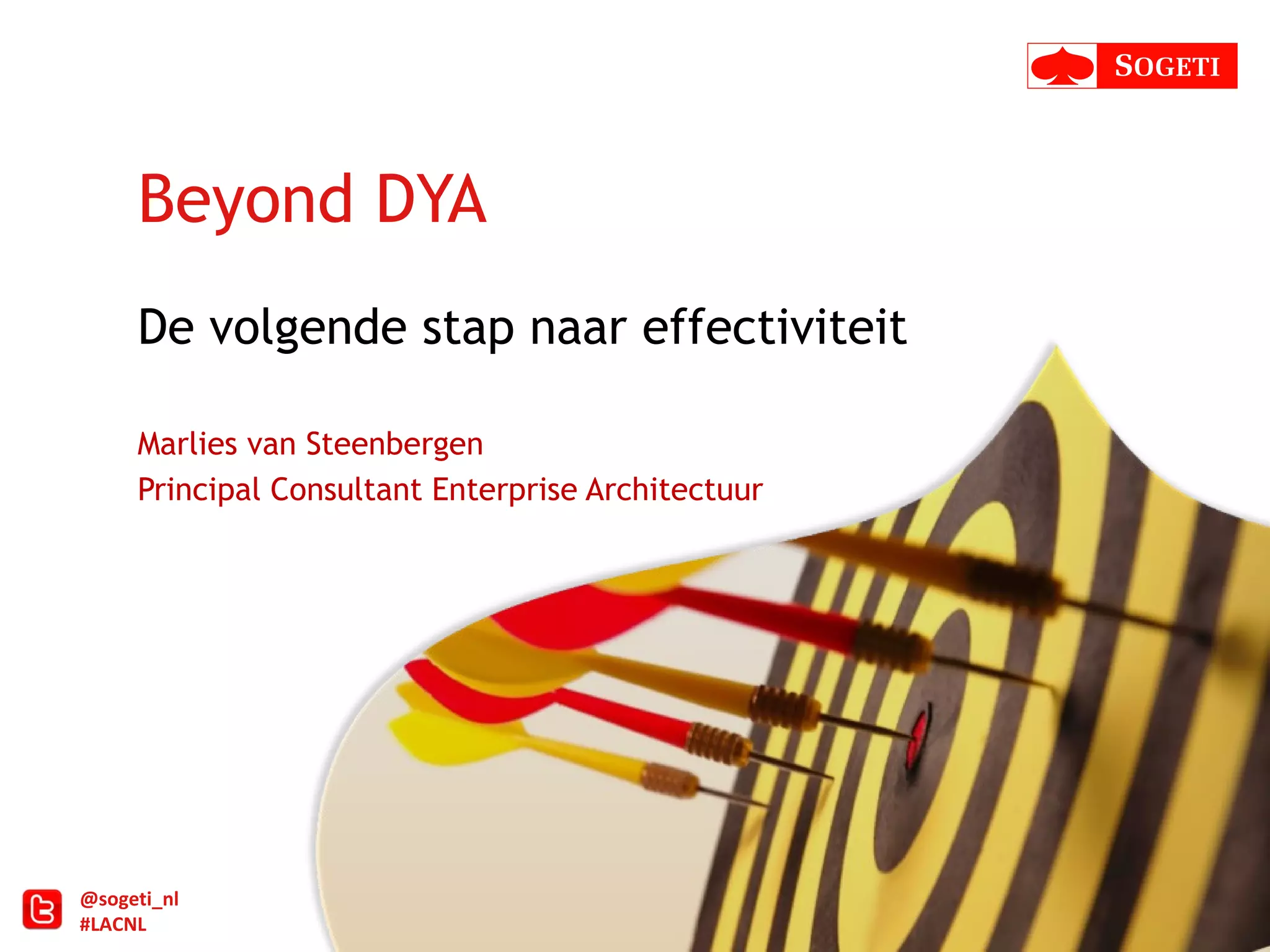 SOGETI

Beyond DYA

De volgende stap naar effectiviteit

Marlies van Steenbergen
Principal Consultant Enterprise Architectuur

@sogeti_nl
#LACNL